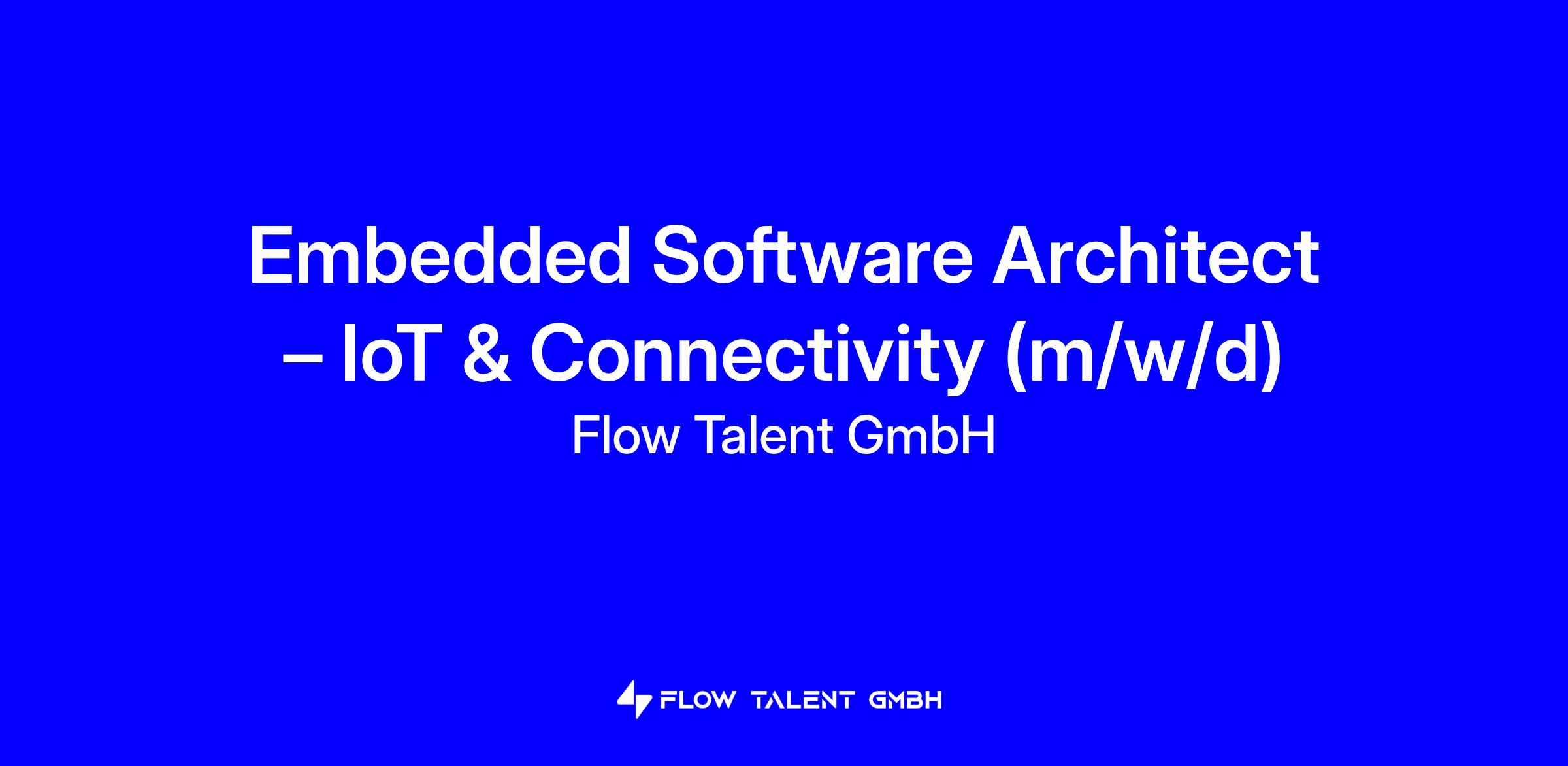 Embedded Software Architect – IoT & Connectivity (m/w/d)
Flow Talent GmbH

FLOW TALENT GMBH